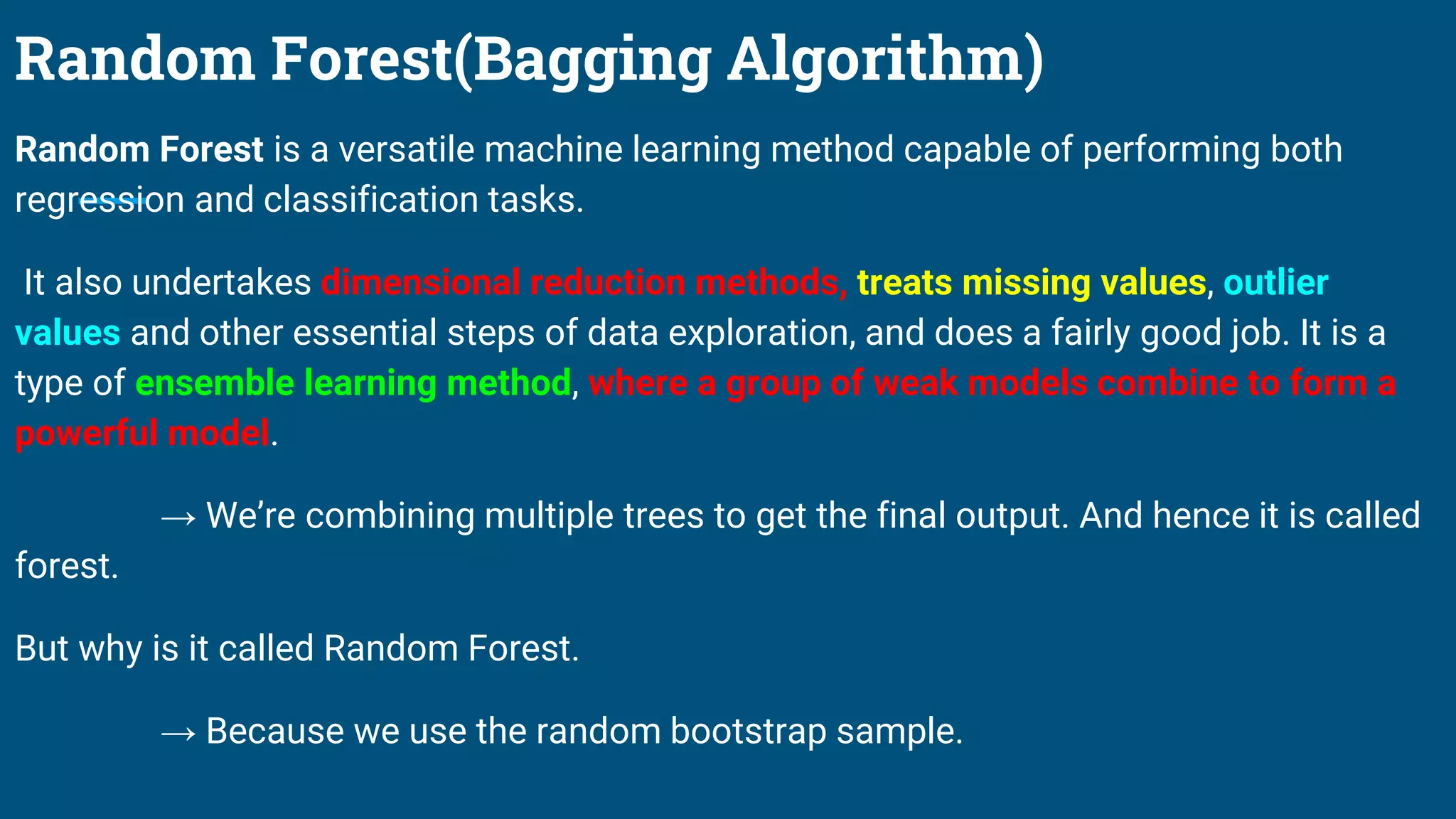 Random Forest(Bagging Algorithm)

Random Forest is a versatile machine learning method capable of performing both regression and classification tasks.

It also undertakes dimensional reduction methods, treats missing values, outlier values and other essential steps of data exploration, and does a fairly good job. It is a type of ensemble learning method, where a group of weak models combine to form a powerful model.

→ We're combining multiple trees to get the final output. And hence it is called forest.

But why is it called Random Forest.

→ Because we use the random bootstrap sample.